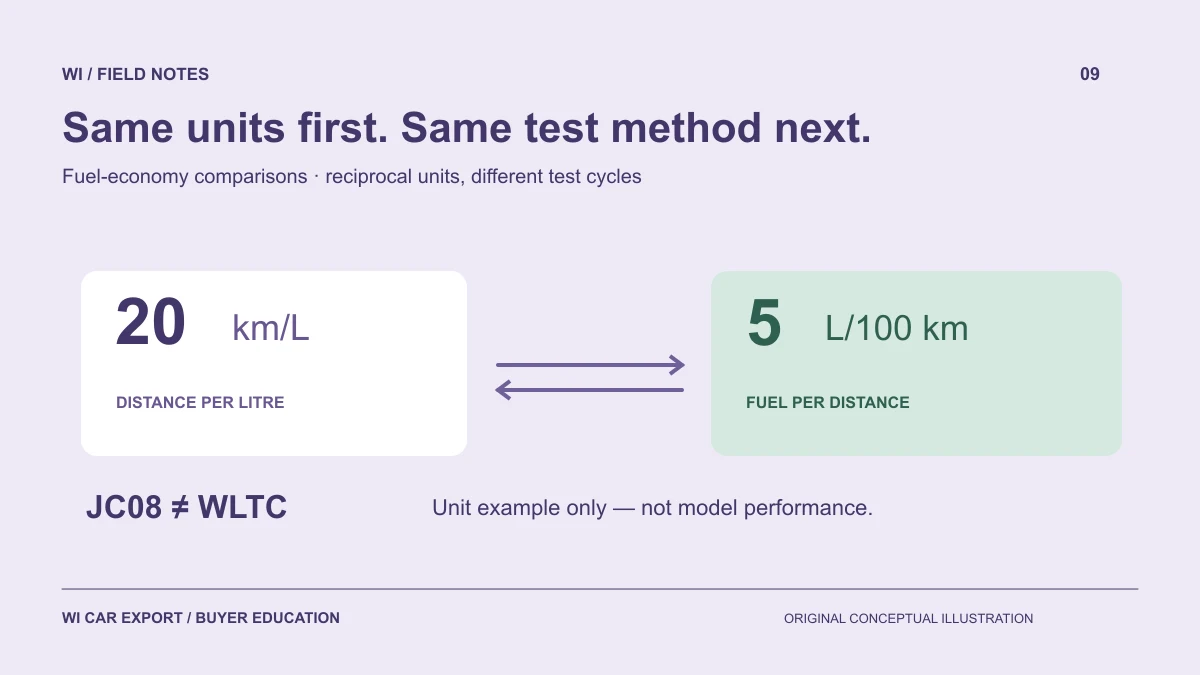 WI / FIELD NOTES

09

Same units first. Same test method next.

Fuel-economy comparisons · reciprocal units, different test cycles

20 km/L

DISTANCE PER LITRE

5 L/100 km

FUEL PER DISTANCE

JC08 ≠ WLTC

Unit example only — not model performance.

WI CAR EXPORT / BUYER EDUCATION

ORIGINAL CONCEPTUAL ILLUSTRATION